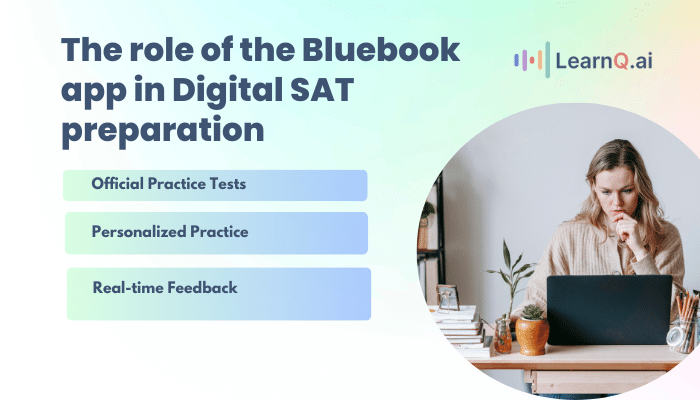 The role of the Bluebook app in Digital SAT preparation

LearnQ.ai

Official Practice Tests

Personalized Practice

Real-time Feedback